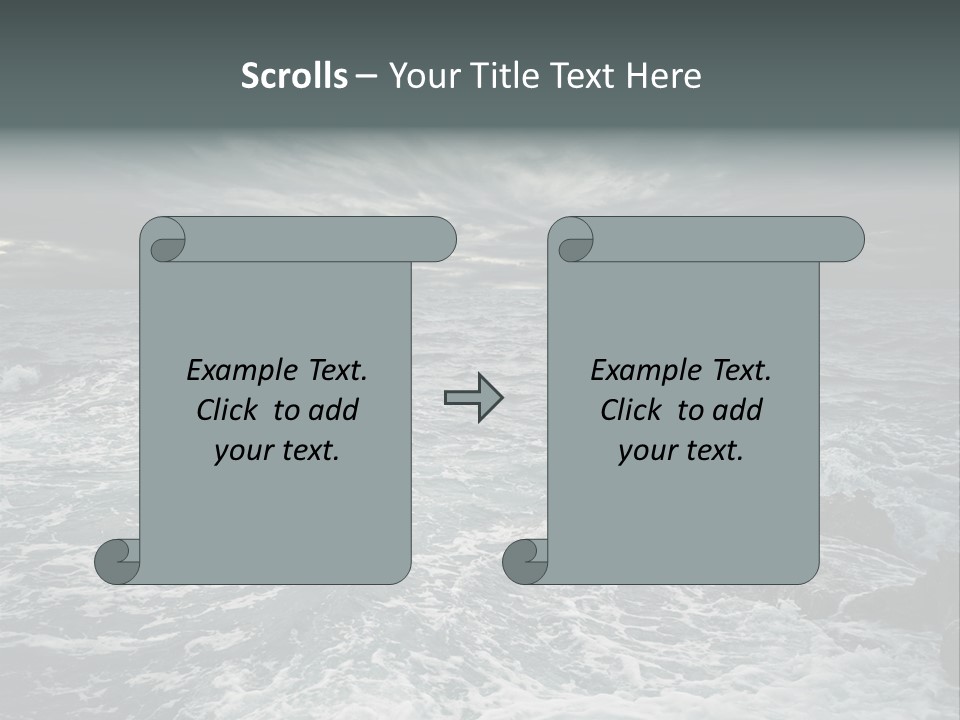 Scrolls – Your Title Text Here

Example Text. Click to add your text.

Example Text. Click to add your text.